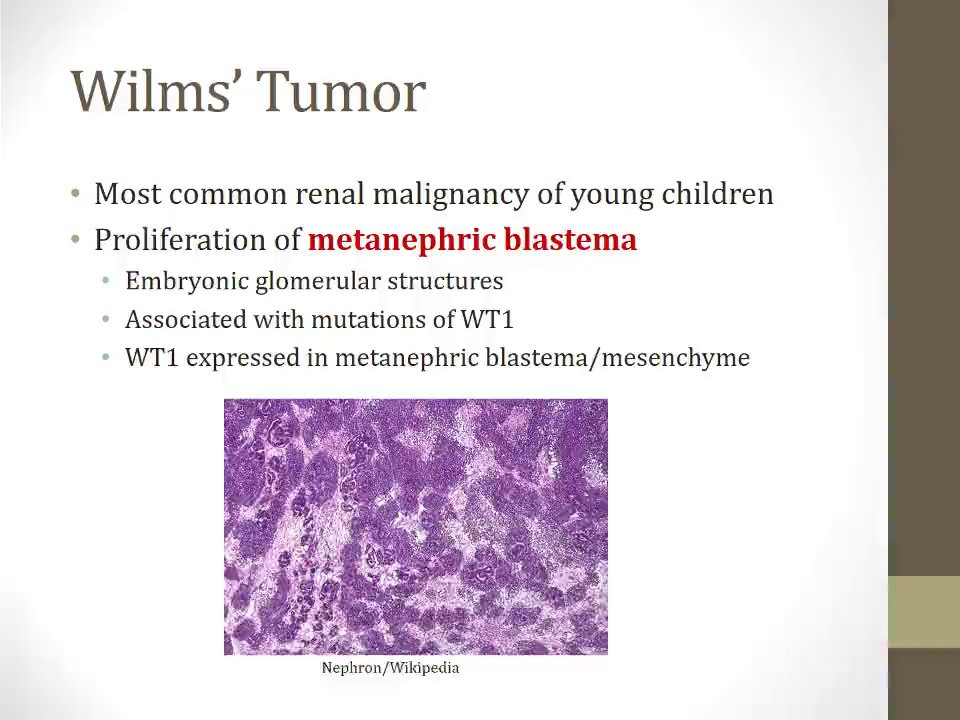 Wilms' Tumor

• Most common renal malignancy of young children
• Proliferation of metanephric blastema
• Embryonic glomerular structures
• Associated with mutations of WT1
• WT1 expressed in metanephric blastema/mesenchyme

Nephron/Wikipedia